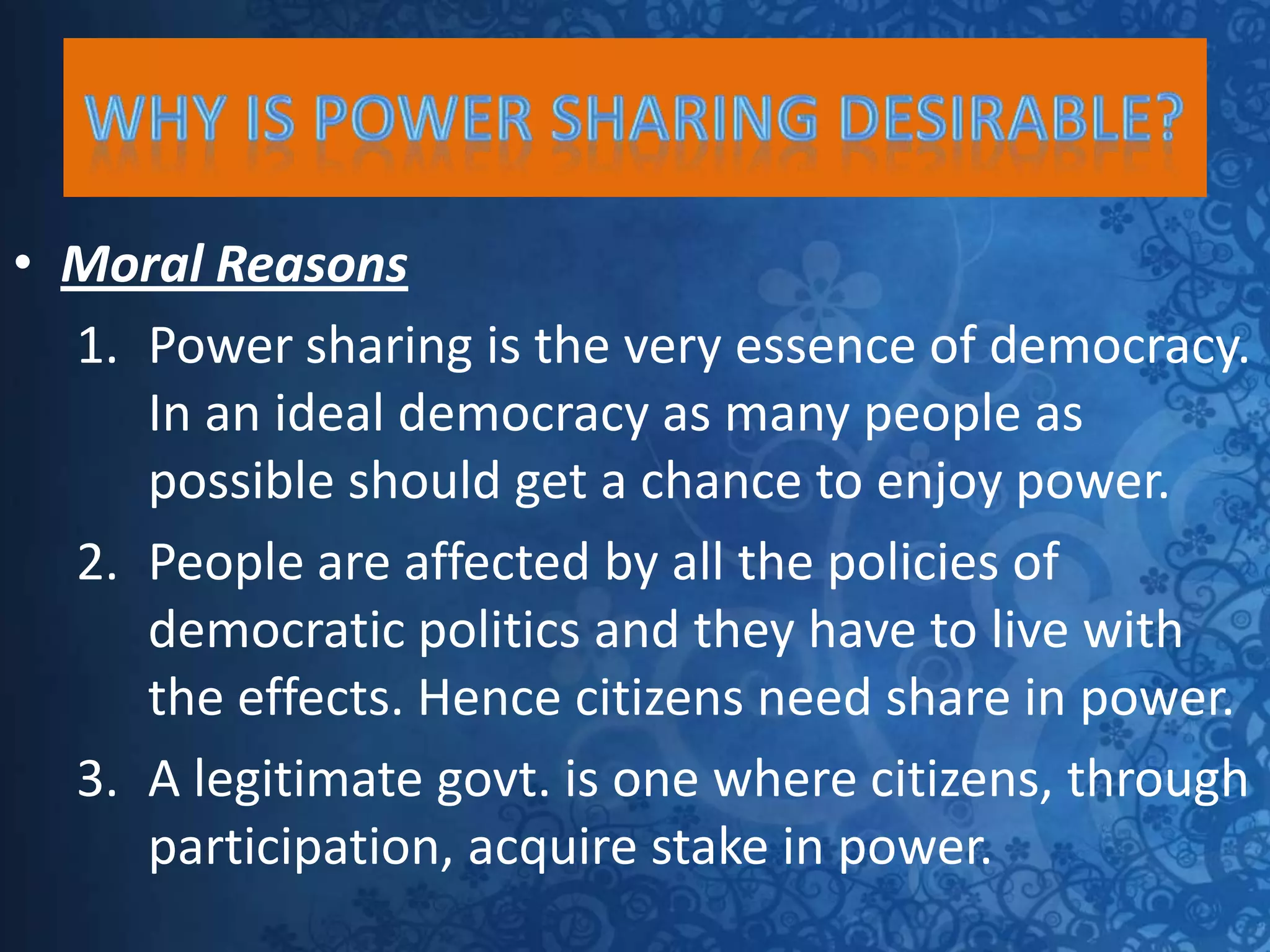 WHY IS POWER SHARING DESIRABLE?

• Moral Reasons

1. Power sharing is the very essence of democracy. In an ideal democracy as many people as possible should get a chance to enjoy power.
2. People are affected by all the policies of democratic politics and they have to live with the effects. Hence citizens need share in power.
3. A legitimate govt. is one where citizens, through participation, acquire stake in power.